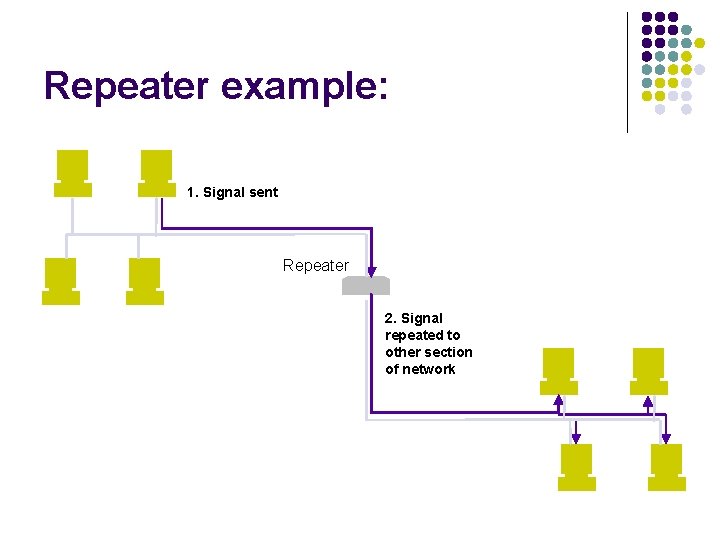 Repeater example:

1. Signal sent

Repeater

2. Signal repeated to other section of network